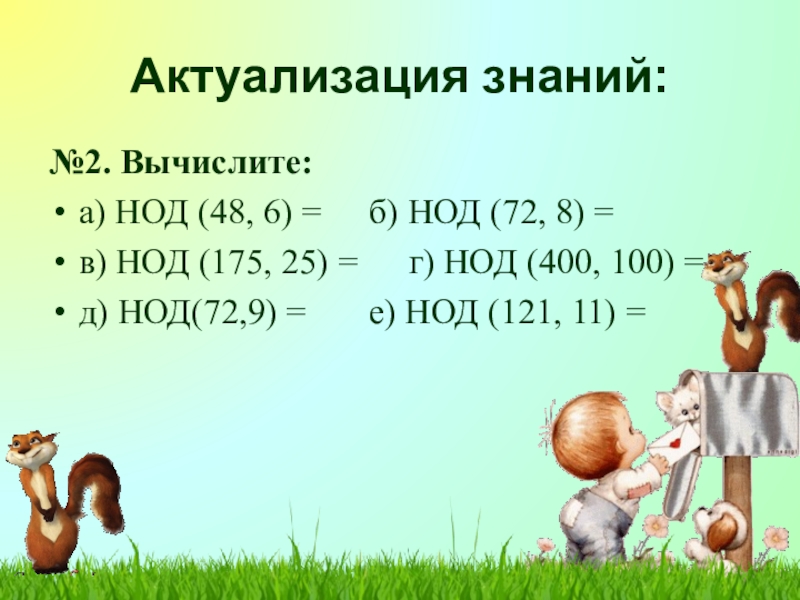 Актуализация знаний:

№2. Вычислите:

• а) НОД (48, 6) = б) НОД (72, 8) =
• в) НОД (175, 25) = г) НОД (400, 100) =
• д) НОД(72,9) = е) НОД (121, 11) =